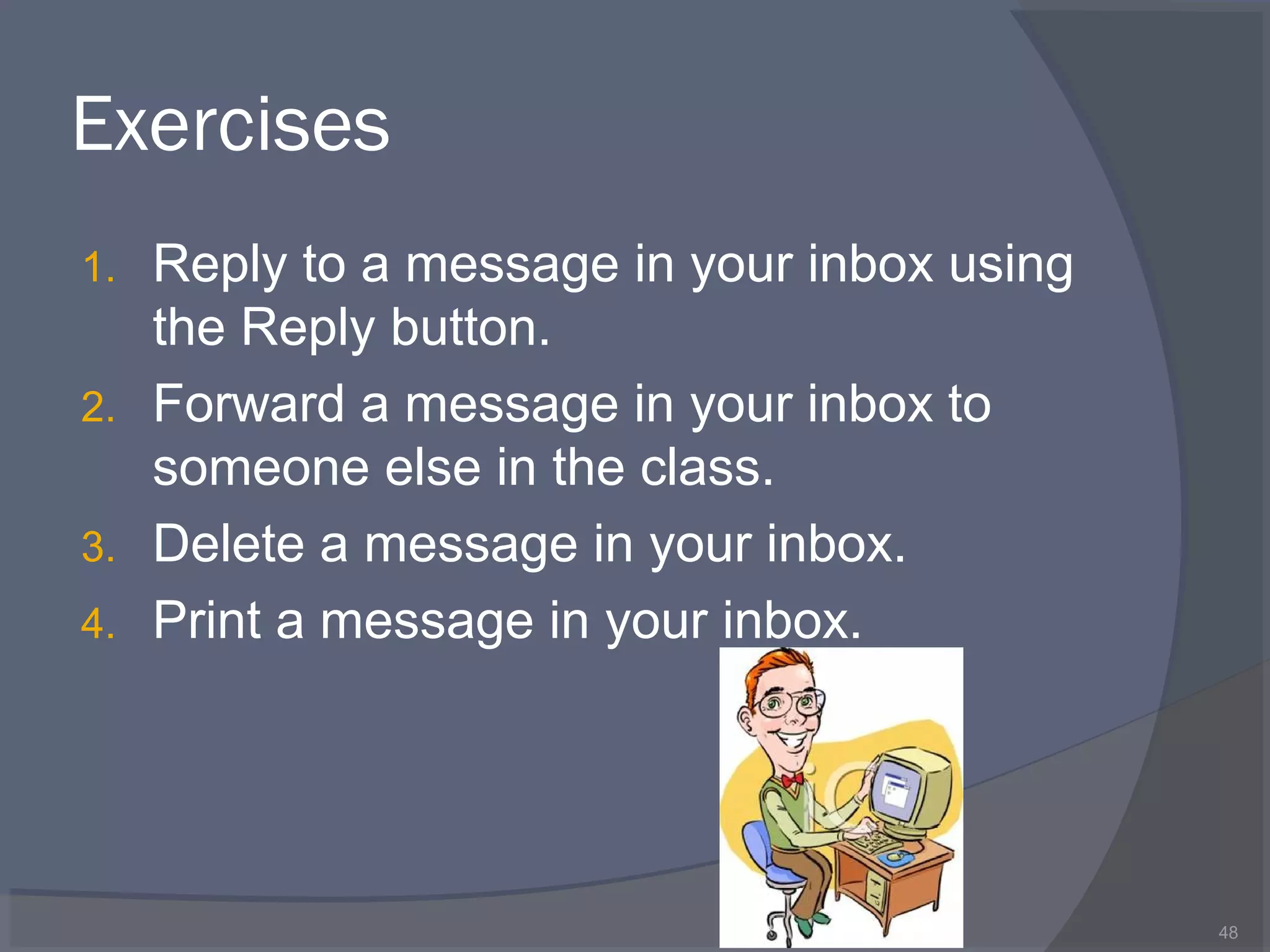 Exercises

1. Reply to a message in your inbox using the Reply button.
2. Forward a message in your inbox to someone else in the class.
3. Delete a message in your inbox.
4. Print a message in your inbox.

48